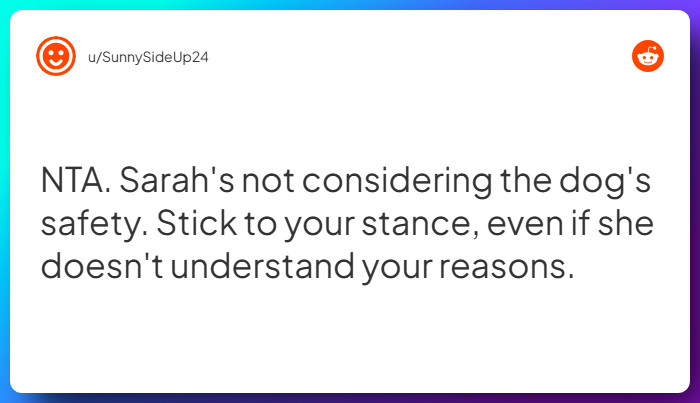 u/SunnySideUp24

NTA. Sarah's not considering the dog's safety. Stick to your stance, even if she doesn't understand your reasons.